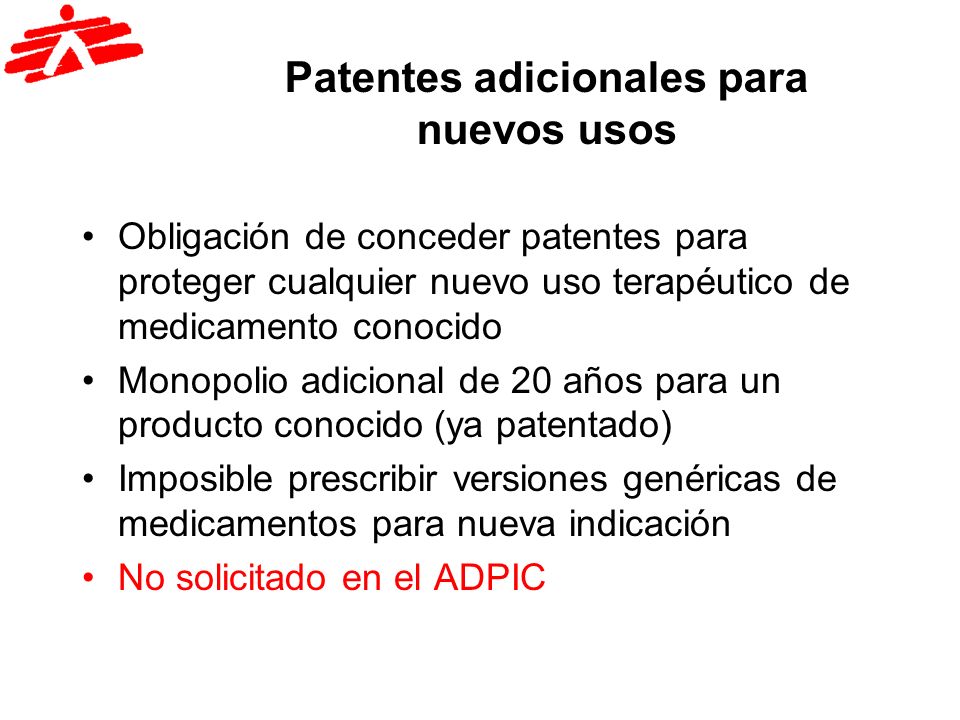 Patentes adicionales para nuevos usos

• Obligación de conceder patentes para proteger cualquier nuevo uso terapéutico de medicamento conocido
• Monopolio adicional de 20 años para un producto conocido (ya patentado)
• Imposible prescribir versiones genéricas de medicamentos para nueva indicación
• No solicitado en el ADPIC